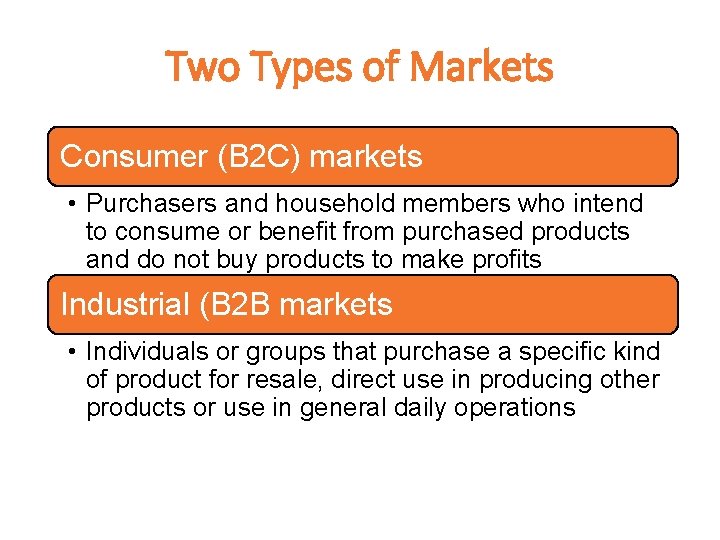 Two Types of Markets

Consumer (B2C) markets

• Purchasers and household members who intend to consume or benefit from purchased products and do not buy products to make profits

Industrial (B2B markets

• Individuals or groups that purchase a specific kind of product for resale, direct use in producing other products or use in general daily operations